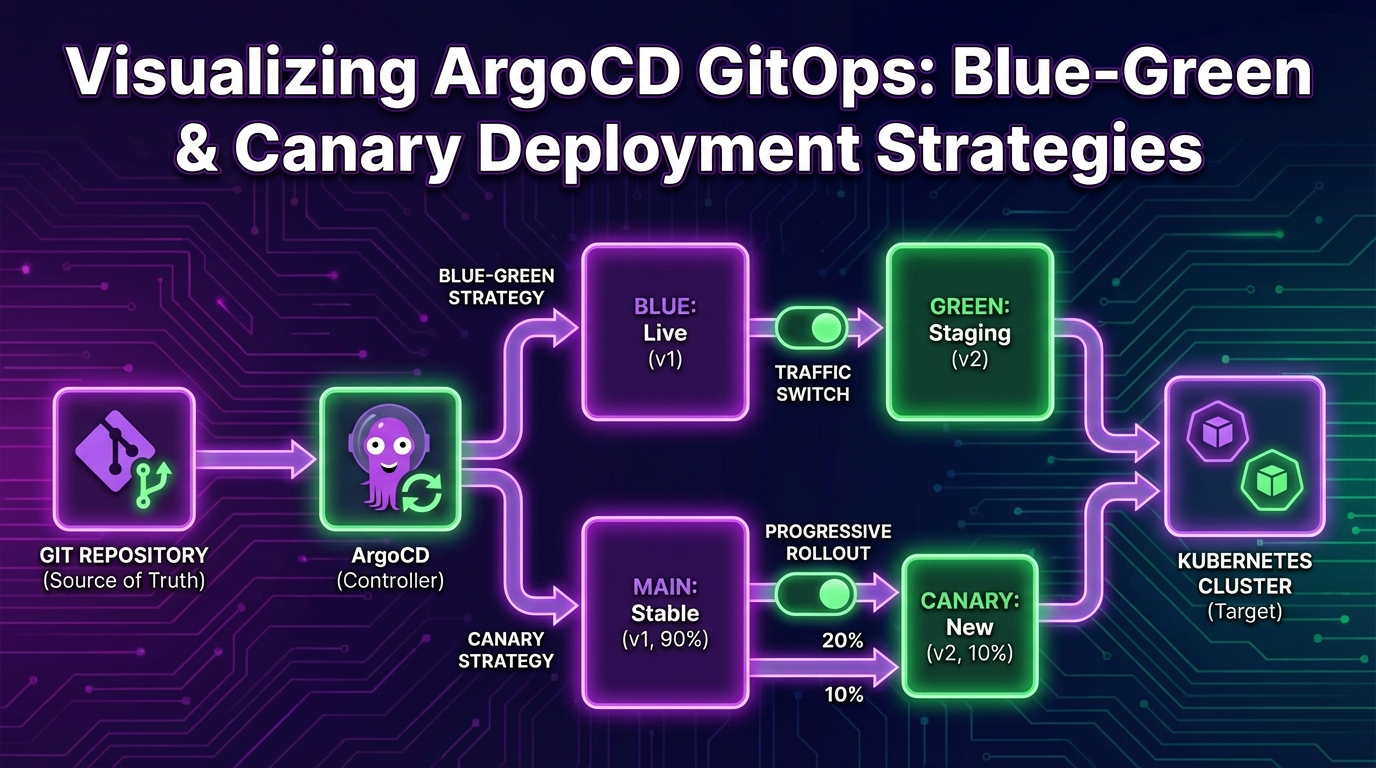 Visualizing ArgoCD GitOps: Blue-Green & Canary Deployment Strategies

GIT REPOSITORY
(Source of Truth)

ArgoCD
(Controller)

BLUE-GREEN STRATEGY

BLUE:
Live
(v1)

TRAFFIC SWITCH

GREEN:
Staging
(v2)

CANARY STRATEGY

MAIN:
Stable
(v1, 90%)

PROGRESSIVE ROLLOUT

20%

10%

CANARY:
New
(v2, 10%)

KUBERNETES CLUSTER
(Target)